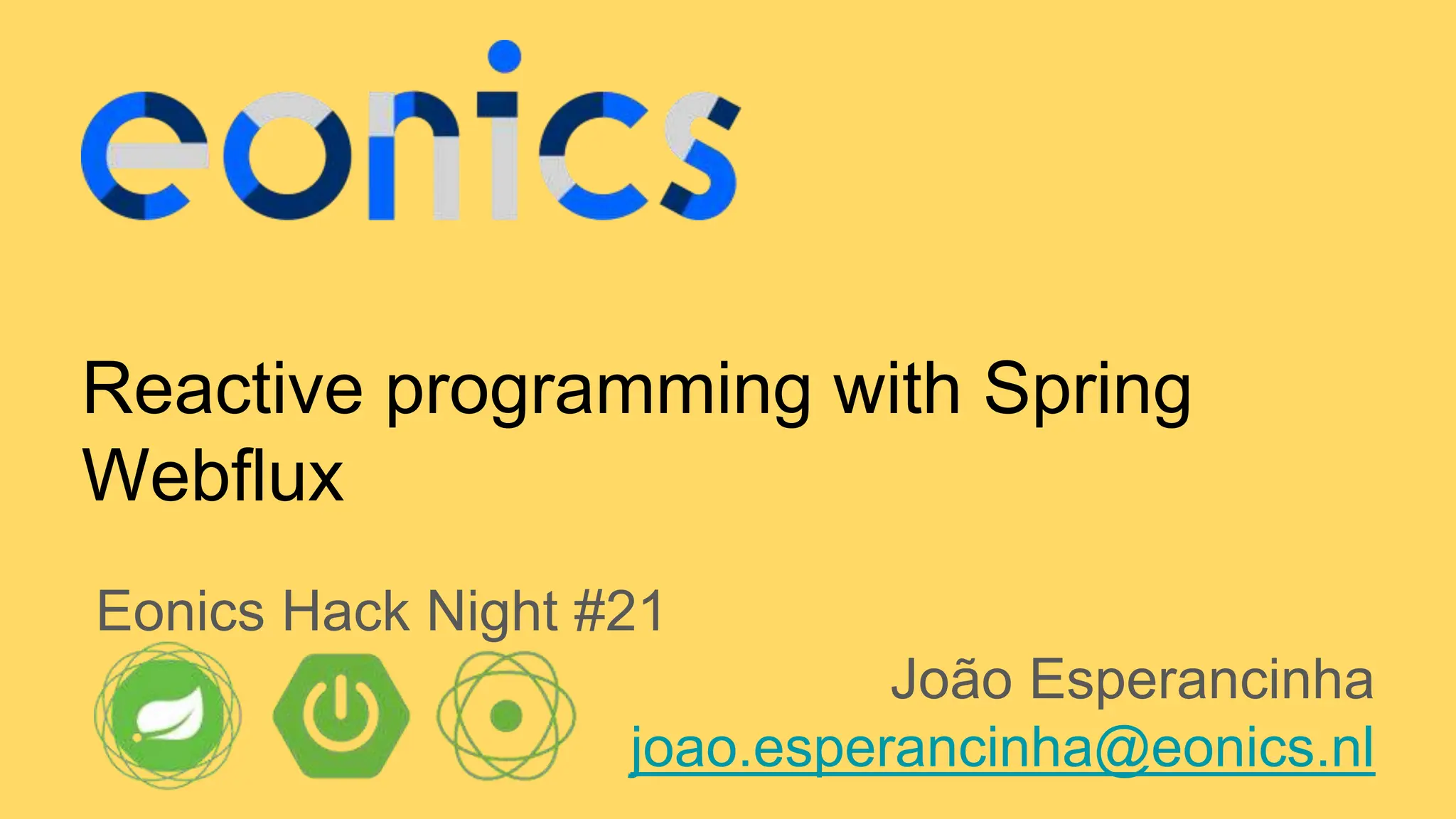 eonics

Reactive programming with Spring Webflux

Eonics Hack Night #21

João Esperancinha
joao.esperancinha@eonics.nl